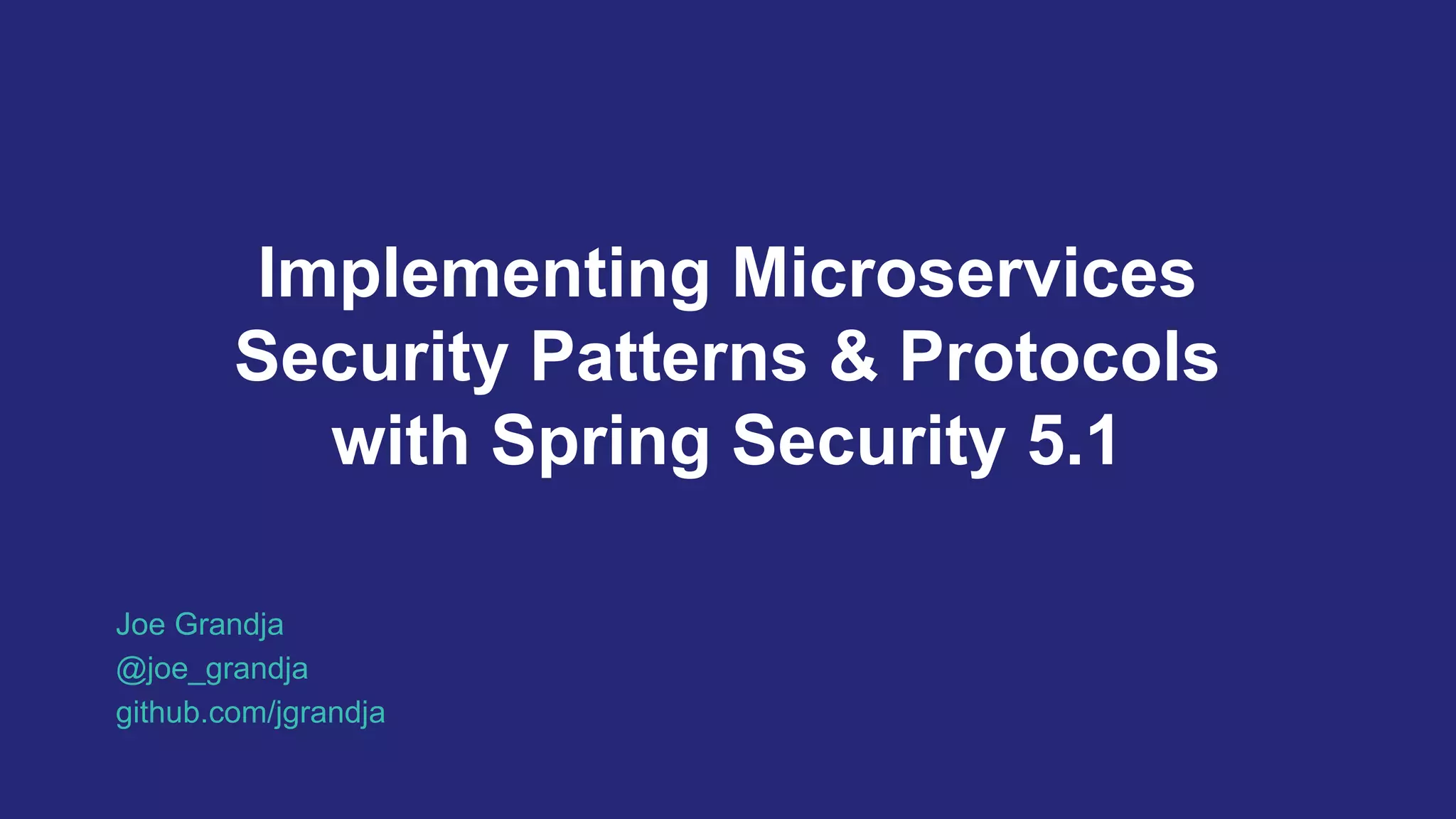 Implementing Microservices Security Patterns & Protocols with Spring Security 5.1

Joe Grandja
@joe_grandja
github.com/jgrandja